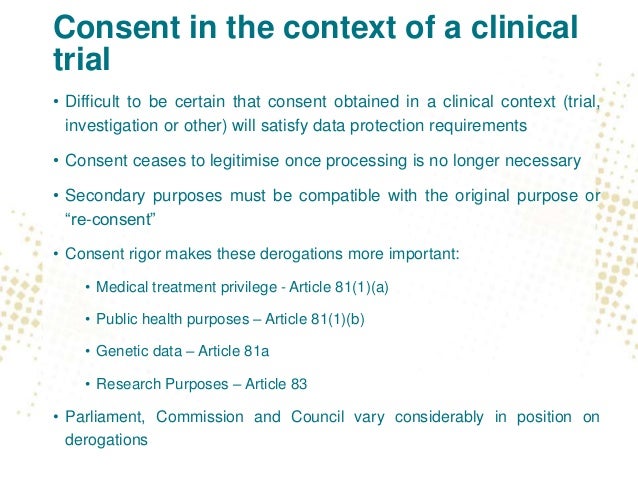 Consent in the context of a clinical trial

• Difficult to be certain that consent obtained in a clinical context (trial, investigation or other) will satisfy data protection requirements

• Consent ceases to legitimise once processing is no longer necessary

• Secondary purposes must be compatible with the original purpose or "re-consent"

• Consent rigor makes these derogations more important:

• Medical treatment privilege - Article 81(1)(a)

• Public health purposes – Article 81(1)(b)

• Genetic data – Article 81a

• Research Purposes – Article 83

• Parliament, Commission and Council vary considerably in position on derogations